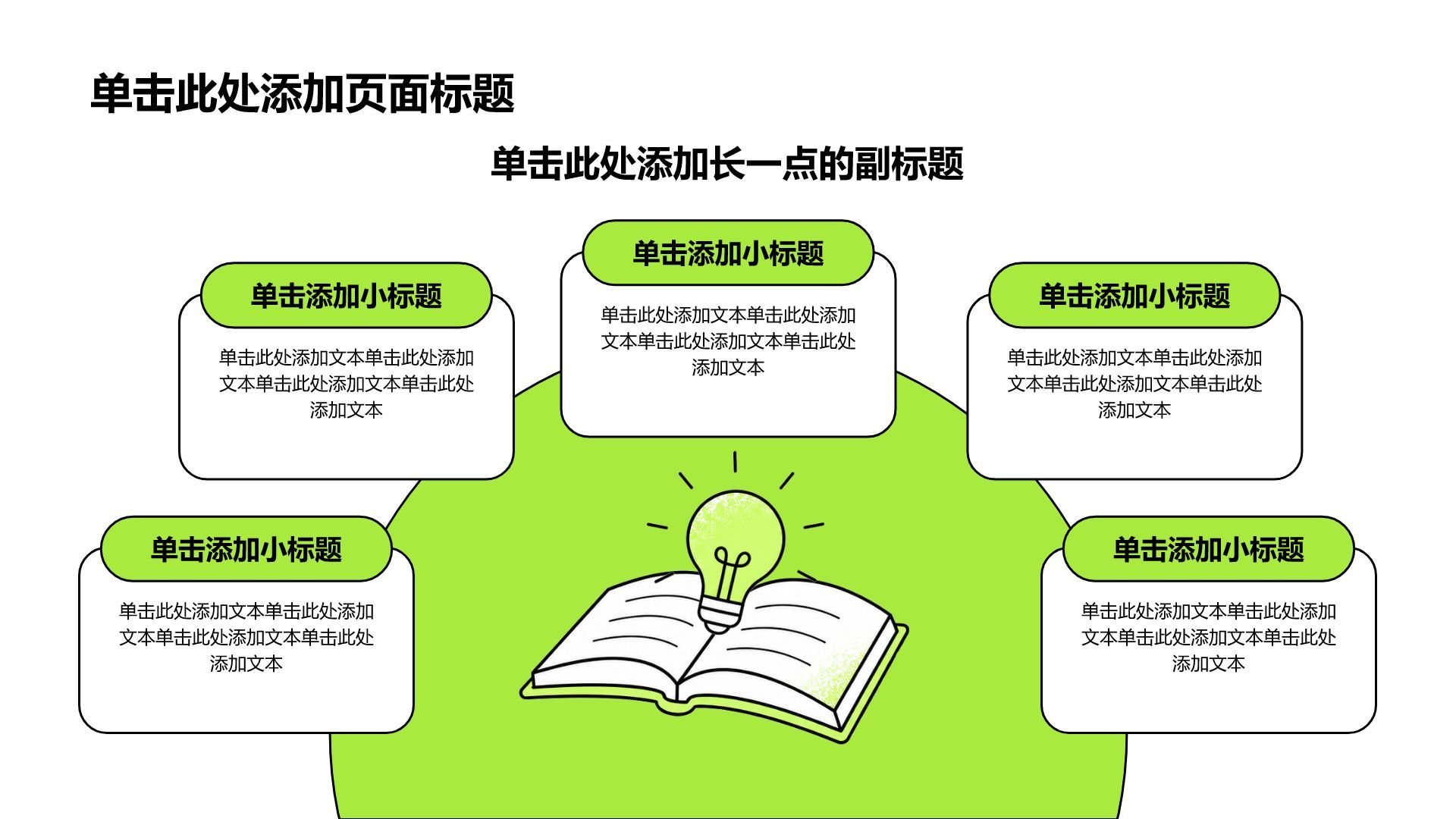 单击此处添加页面标题

单击此处添加长一点的副标题

单击添加小标题

单击此处添加文本单击此处添加文本单击此处添加文本单击此处添加文本

单击添加小标题

单击此处添加文本单击此处添加文本单击此处添加文本单击此处添加文本

单击添加小标题

单击此处添加文本单击此处添加文本单击此处添加文本单击此处添加文本

单击添加小标题

单击此处添加文本单击此处添加文本单击此处添加文本单击此处添加文本

单击添加小标题

单击此处添加文本单击此处添加文本单击此处添加文本单击此处添加文本